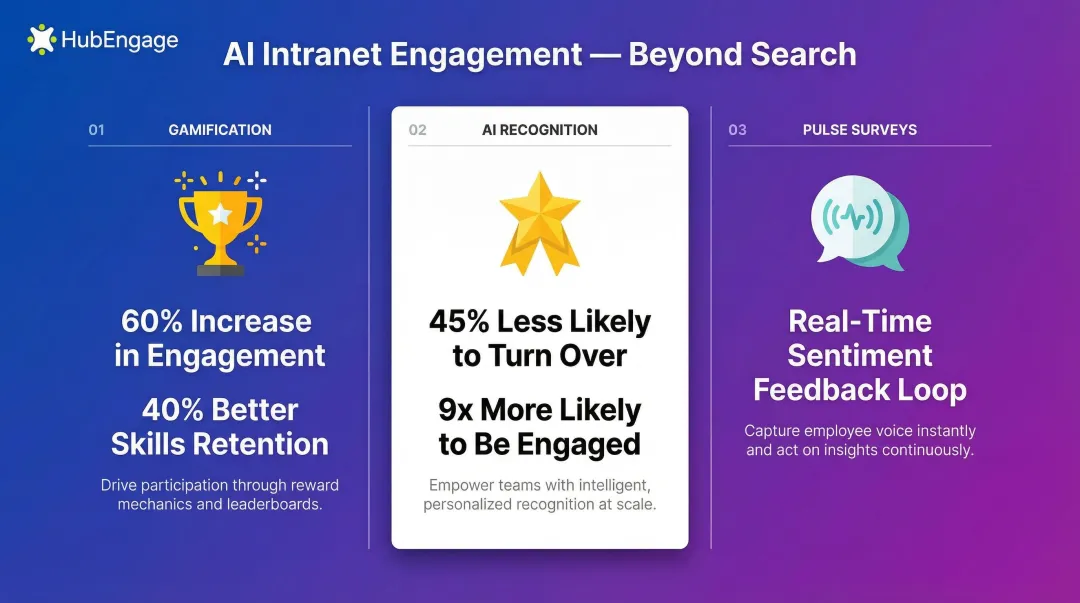 HubEngage

AI Intranet Engagement — Beyond Search

01 GAMIFICATION

60% Increase in Engagement

40% Better Skills Retention

Drive participation through reward mechanics and leaderboards.

02 AI RECOGNITION

45% Less Likely to Turn Over

9x More Likely to Be Engaged

Empower teams with intelligent, personalized recognition at scale.

03 PULSE SURVEYS

Real-Time Sentiment Feedback Loop

Capture employee voice instantly and act on insights continuously.